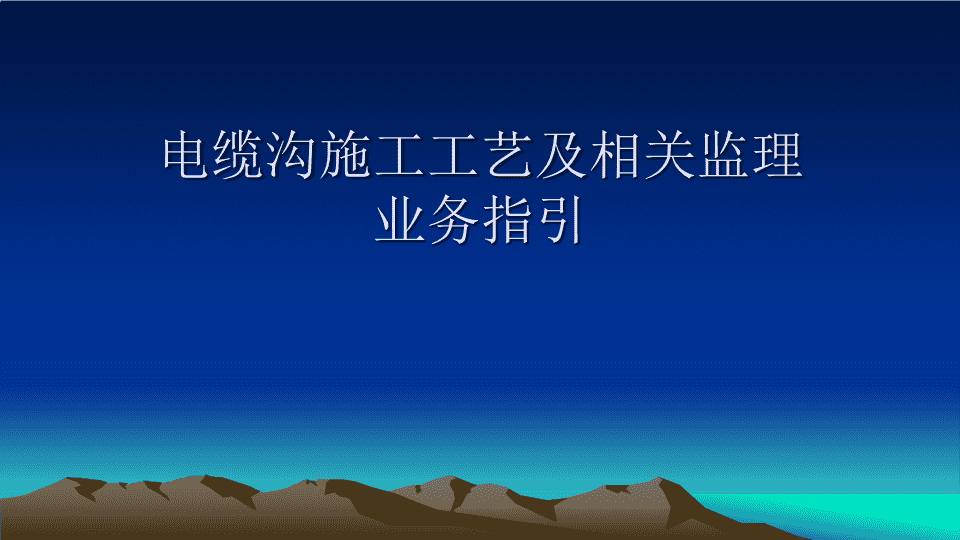 电缆沟施工工艺及相关监理业务指引